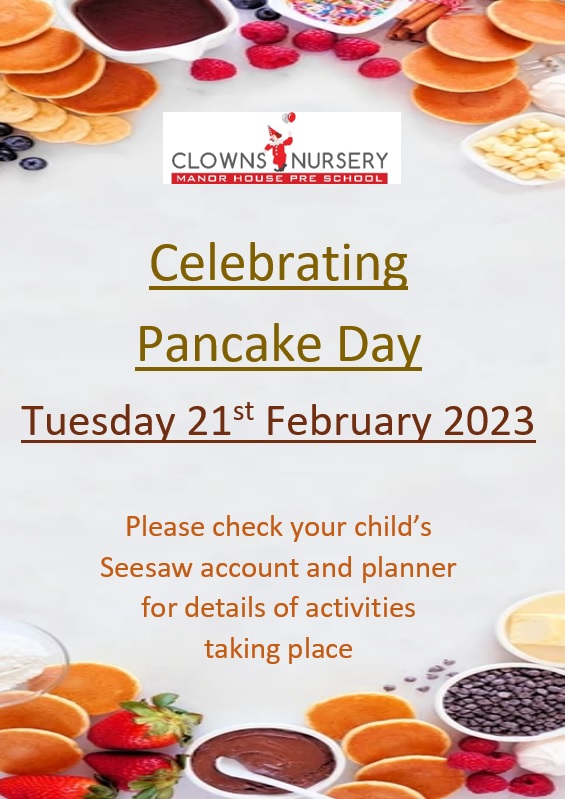 CLOWNS NURSERY
MANOR HOUSE PRE SCHOOL

Celebrating

Pancake Day

Tuesday 21$^{st}$ February 2023

Please check your child's Seesaw account and planner for details of activities taking place